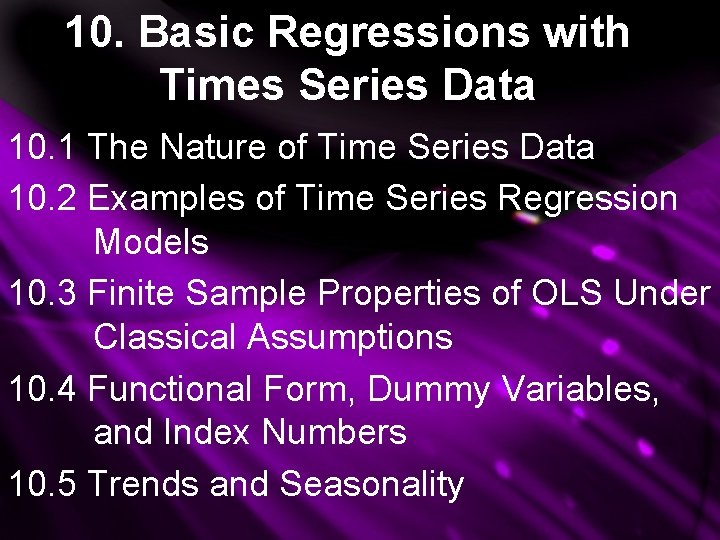 10. Basic Regressions with Times Series Data

10.1 The Nature of Time Series Data

10.2 Examples of Time Series Regression Models

10.3 Finite Sample Properties of OLS Under Classical Assumptions

10.4 Functional Form, Dummy Variables, and Index Numbers

10.5 Trends and Seasonality